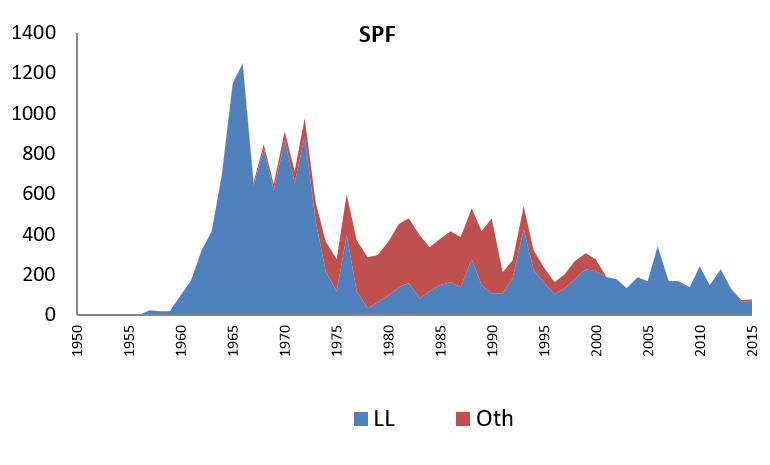 SPF

1400
1200
1000
800
600
400
200
0

1950
1955
1960
1965
1970
1975
1980
1985
1990
1995
2000
2005
2010
2015

LL Oth